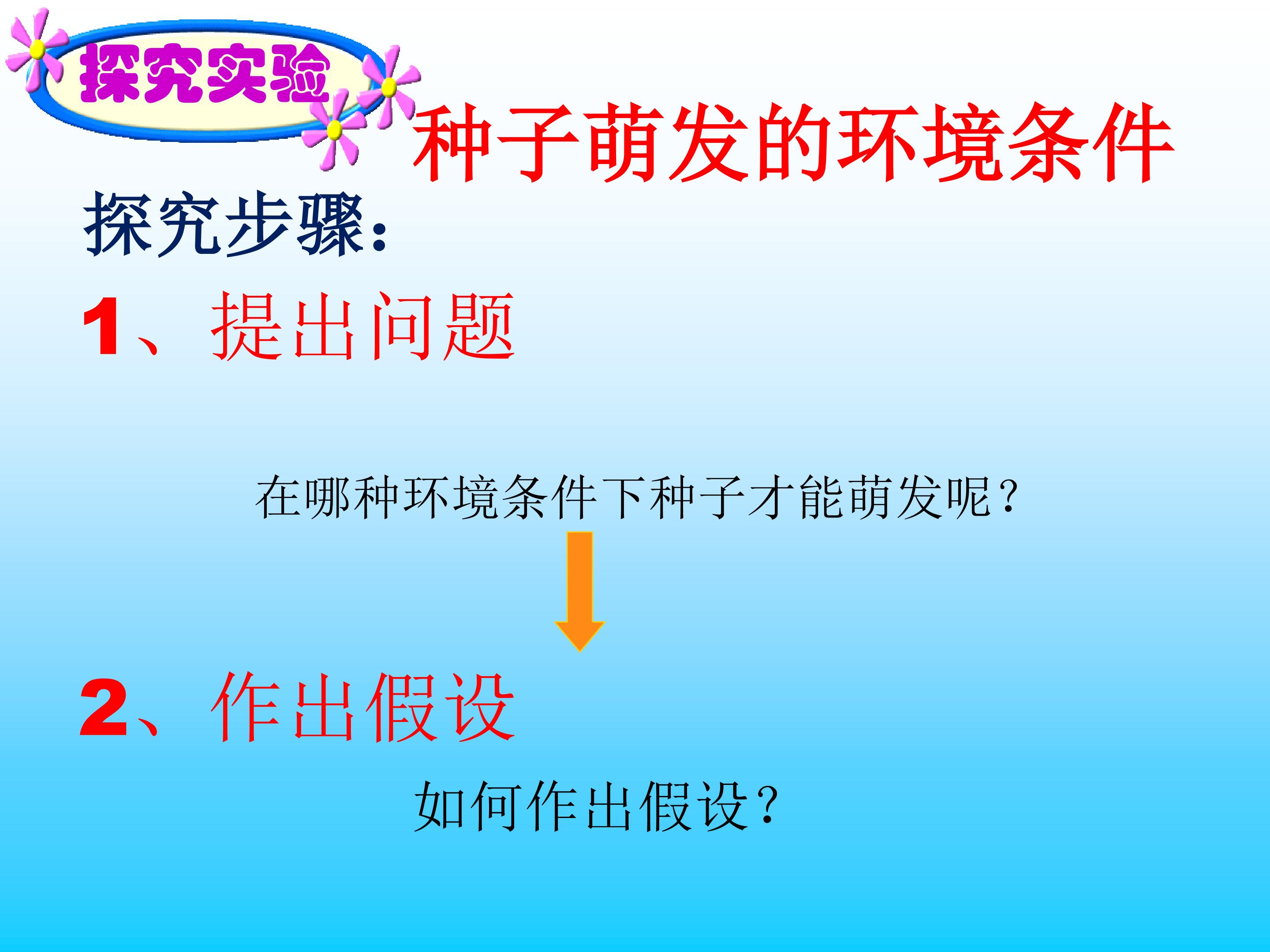 探究实验

种子萌发的环境条件

探究步骤：

1、提出问题

在哪种环境条件下种子才能萌发呢？

2、作出假设

如何作出假设？